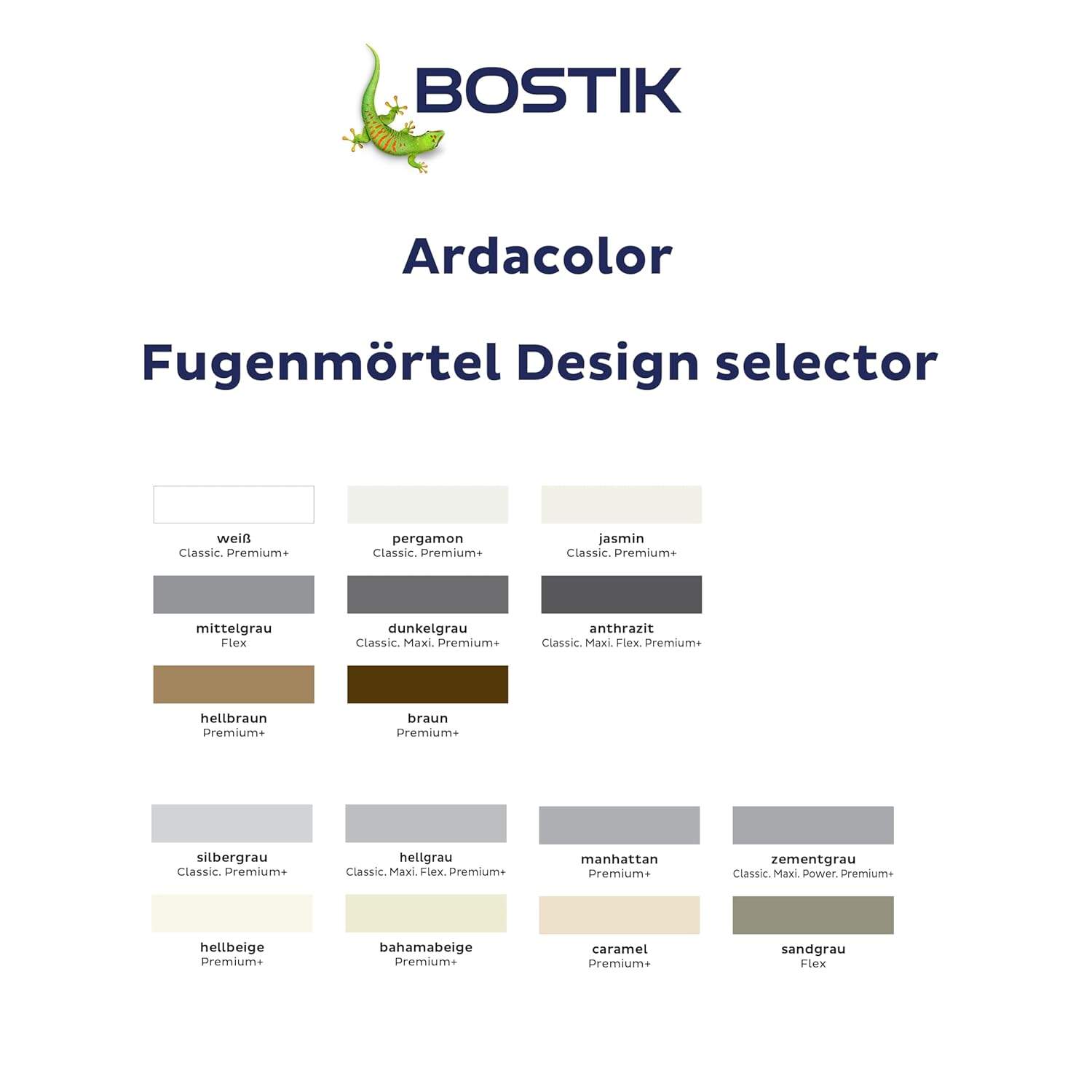 BOSTIK

Ardacolor

Fugenmörtel Design selector

weiß
Classic. Premium+

pergamon
Classic. Premium+

jasmin
Classic. Premium+

mittelgrau
Flex

dunkelgrau
Classic. Maxi. Premium+

anthrazit
Classic. Maxi. Flex. Premium+

hellbraun
Premium+

braun
Premium+

silbergrau
Classic. Premium+

hellgrau
Classic. Maxi. Flex. Premium+

manhattan
Premium+

zementgrau
Classic. Maxi. Power. Premium+

hellbeige
Premium+

bahamabeige
Premium+

caramel
Premium+

sandgrau
Flex